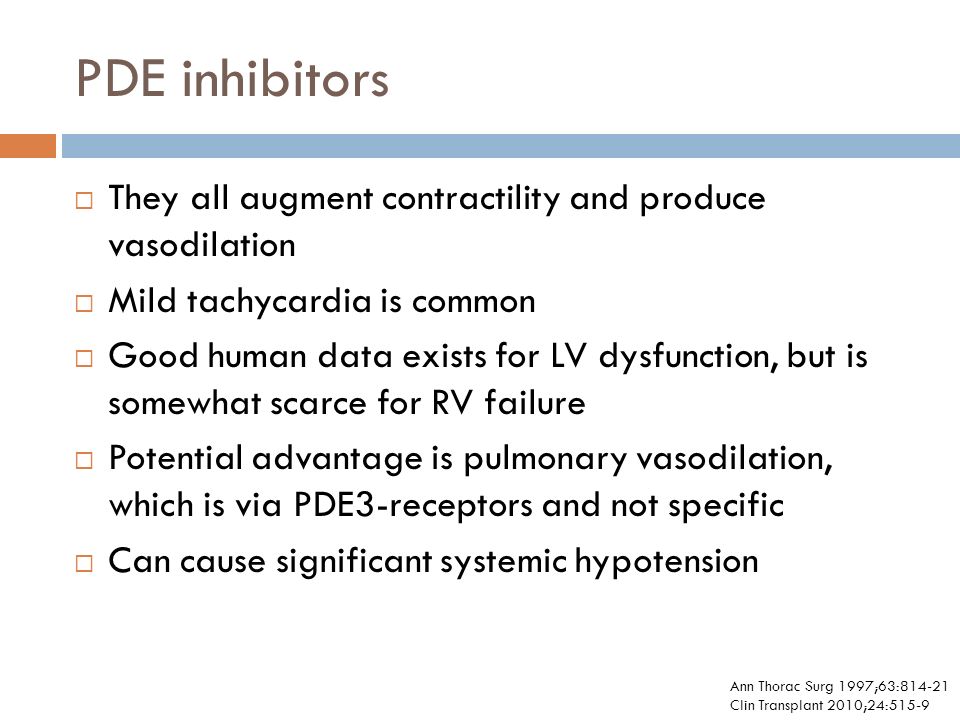 PDE inhibitors

□ They all augment contractility and produce vasodilation

□ Mild tachycardia is common

□ Good human data exists for LV dysfunction, but is somewhat scarce for RV failure

□ Potential advantage is pulmonary vasodilation, which is via PDE3-receptors and not specific

□ Can cause significant systemic hypotension

Ann Thorac Surg 1997;63:814-21
Clin Transplant 2010;24:515-9